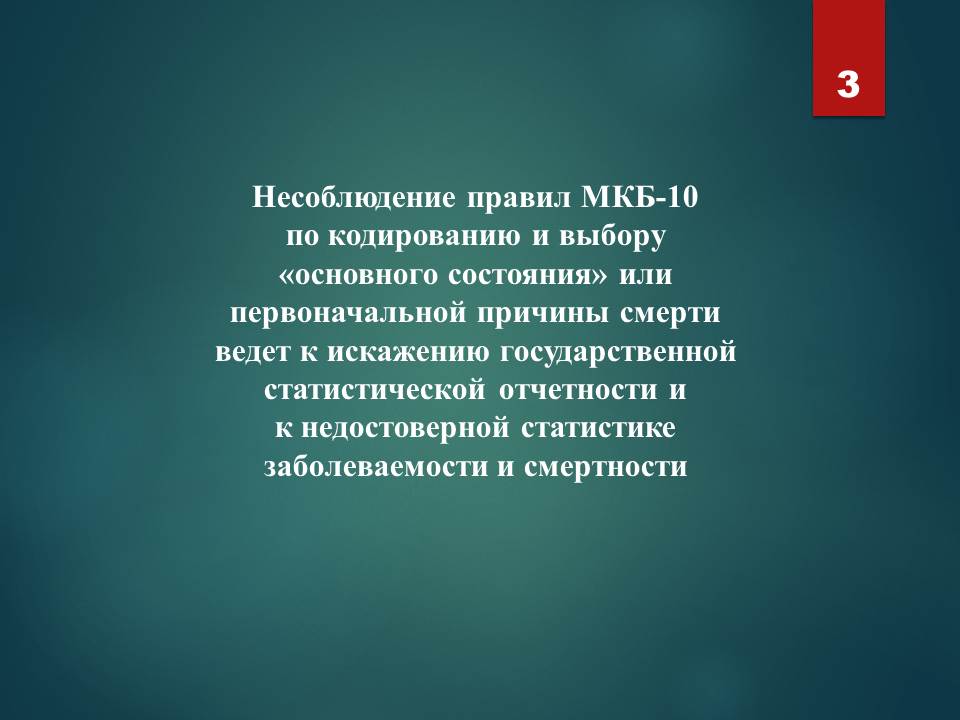 3

Несоблюдение правил МКБ-10 по кодированию и выбору «основного состояния» или первоначальной причины смерти ведет к искажению государственной статистической отчетности и к недостоверной статистике заболеваемости и смертности